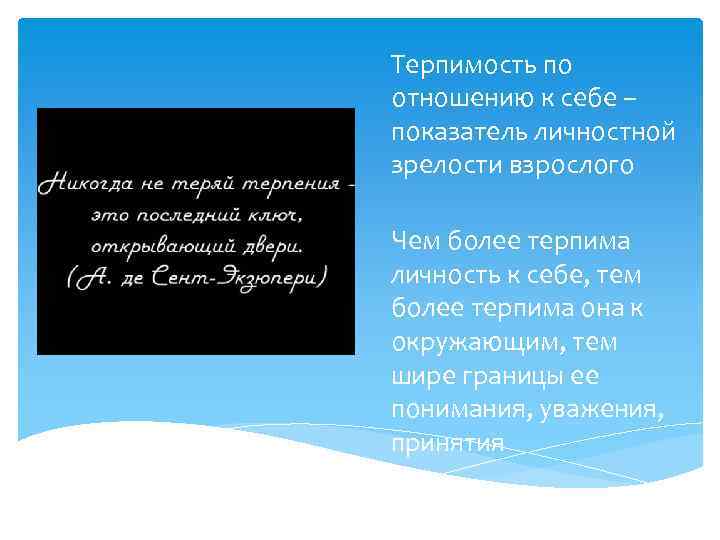 Никогда не теряй терпения - это последний ключ, открывающий двери. (А. де Сент-Экзюпери)

Терпимость по отношению к себе – показатель личностной зрелости взрослого

Чем более терпима личность к себе, тем более терпима она к окружающим, тем шире границы ее понимания, уважения, принятия